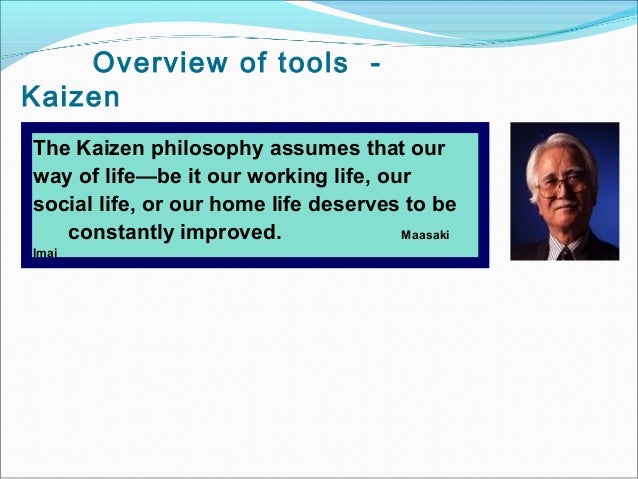 Overview of tools - Kaizen

The Kaizen philosophy assumes that our way of life—be it our working life, our social life, or our home life deserves to be constantly improved. Maasaki Imai